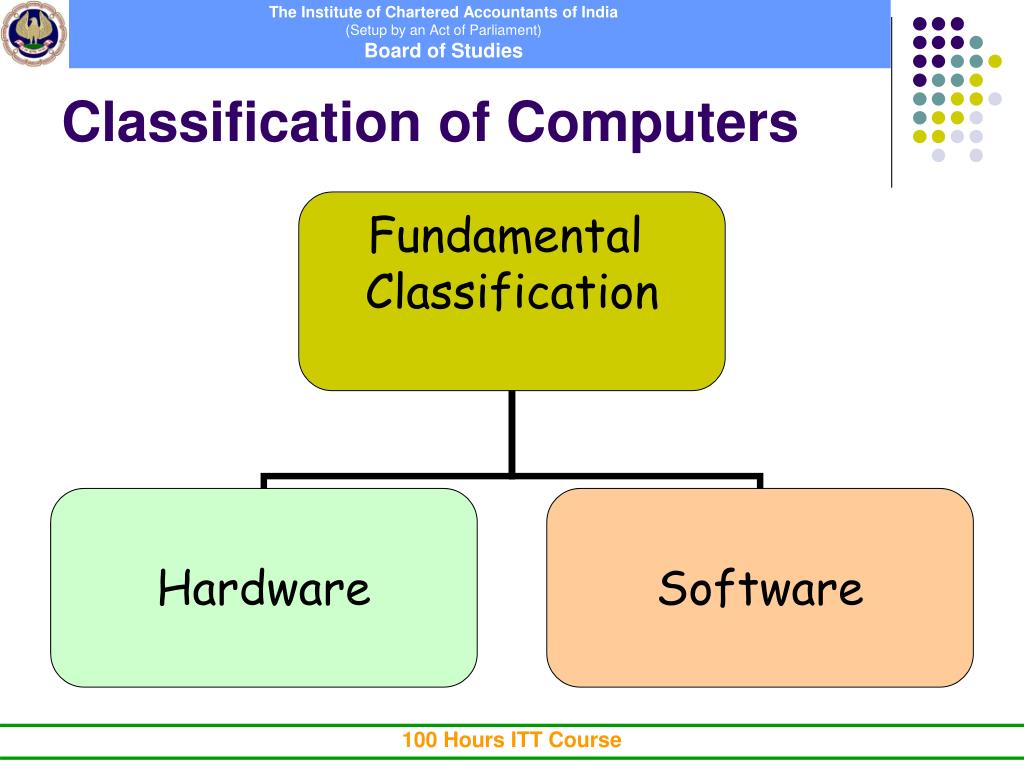 The Institute of Chartered Accountants of India
(Setup by an Act of Parliament)
Board of Studies

Classification of Computers

Fundamental Classification

Hardware

Software

100 Hours ITT Course